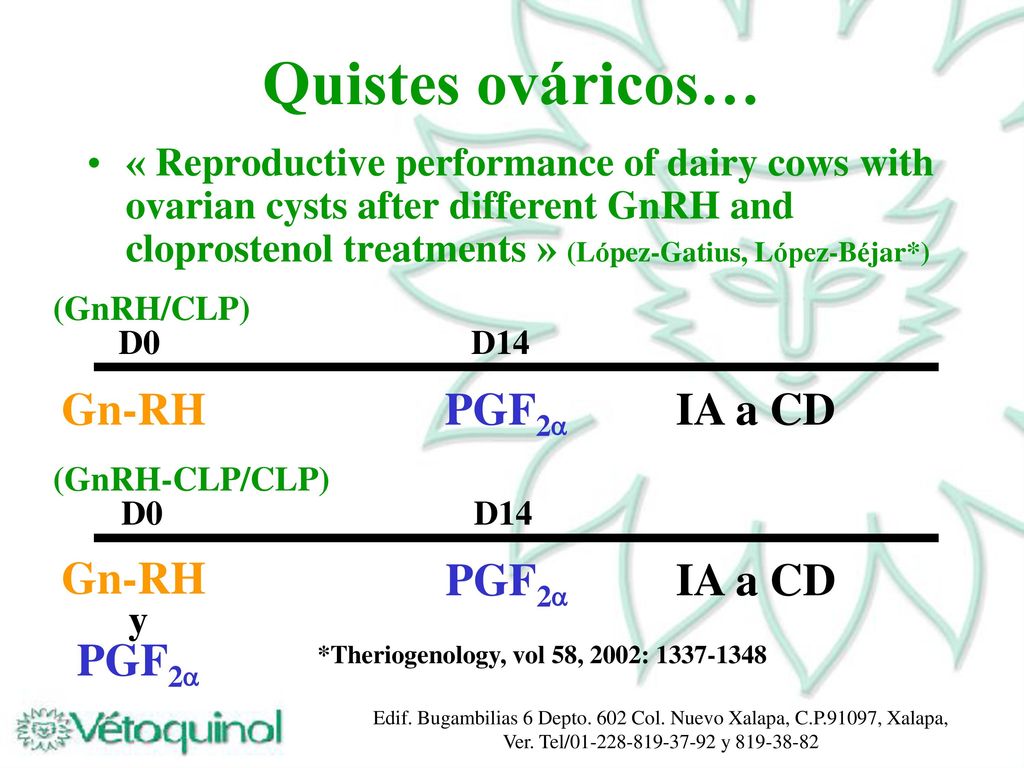 Quistes ováricos…

• « Reproductive performance of dairy cows with ovarian cysts after different GnRH and cloprostenol treatments » (López-Gatius, López-Béjar*)

(GnRH/CLP)

D0 D14

Gn-RH $PGF_{2\alpha}$ IA a CD

(GnRH-CLP/CLP)

D0 D14

Gn-RH $PGF_{2\alpha}$ IA a CD

y

$PGF_{2\alpha}$

*Theriogenology, vol 58, 2002: 1337-1348

Vétoquinol

Edif. Bugambilias 6 Depto. 602 Col. Nuevo Xalapa, C.P.91097, Xalapa, Ver. Tel/01-228-819-37-92 y 819-38-82